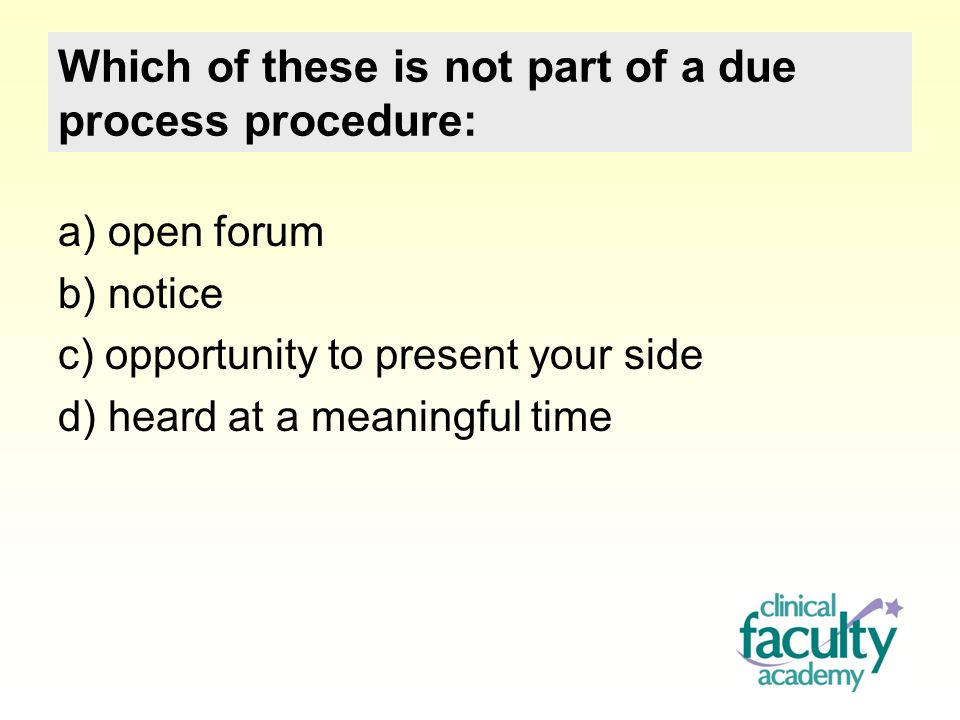 Which of these is not part of a due process procedure:

a) open forum
b) notice
c) opportunity to present your side
d) heard at a meaningful time

clinical
faculty
academy